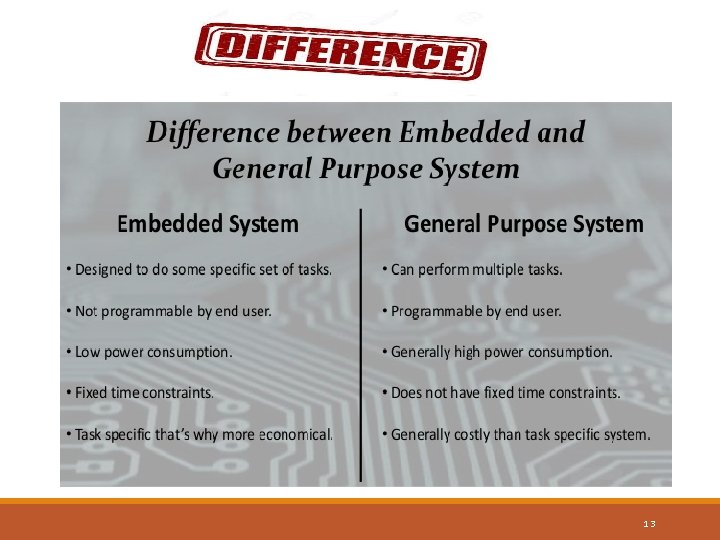 DIFFERENCE

Difference between Embedded and General Purpose System

Embedded System

• Designed to do some specific set of tasks.

• Not programmable by end user.

• Low power consumption.

• Fixed time constraints.

• Task specific that's why more economical.

General Purpose System

• Can perform multiple tasks.

• Programmable by end user.

• Generally high power consumption.

• Does not have fixed time constraints.

• Generally costly than task specific system.

13